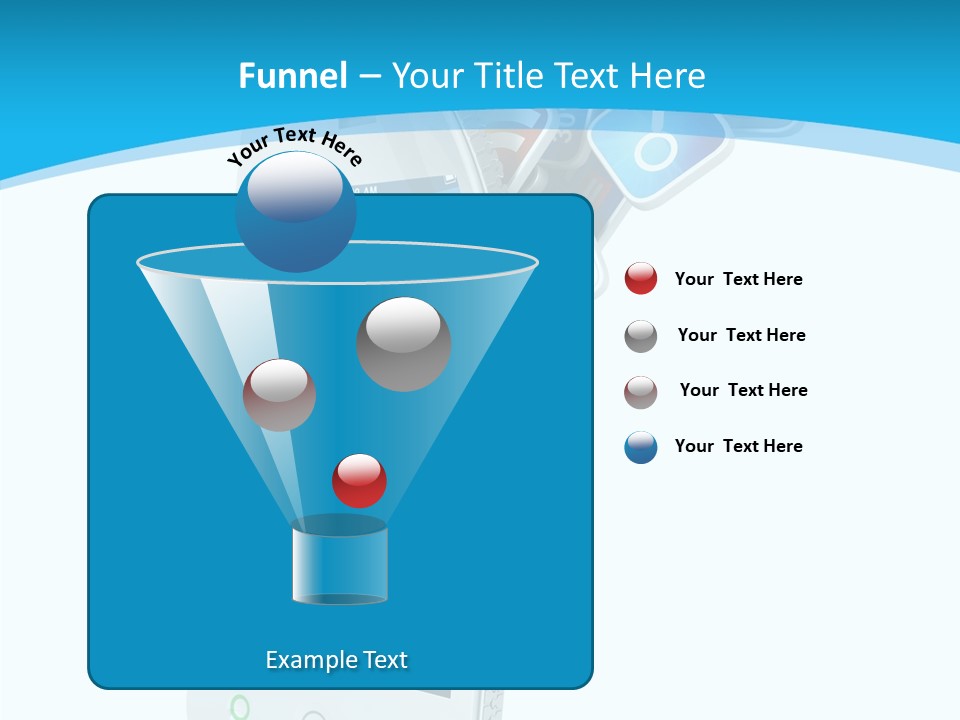 Funnel – Your Title Text Here

Your Text Here

Your Text Here

Your Text Here

Your Text Here

Your Text Here

Example Text